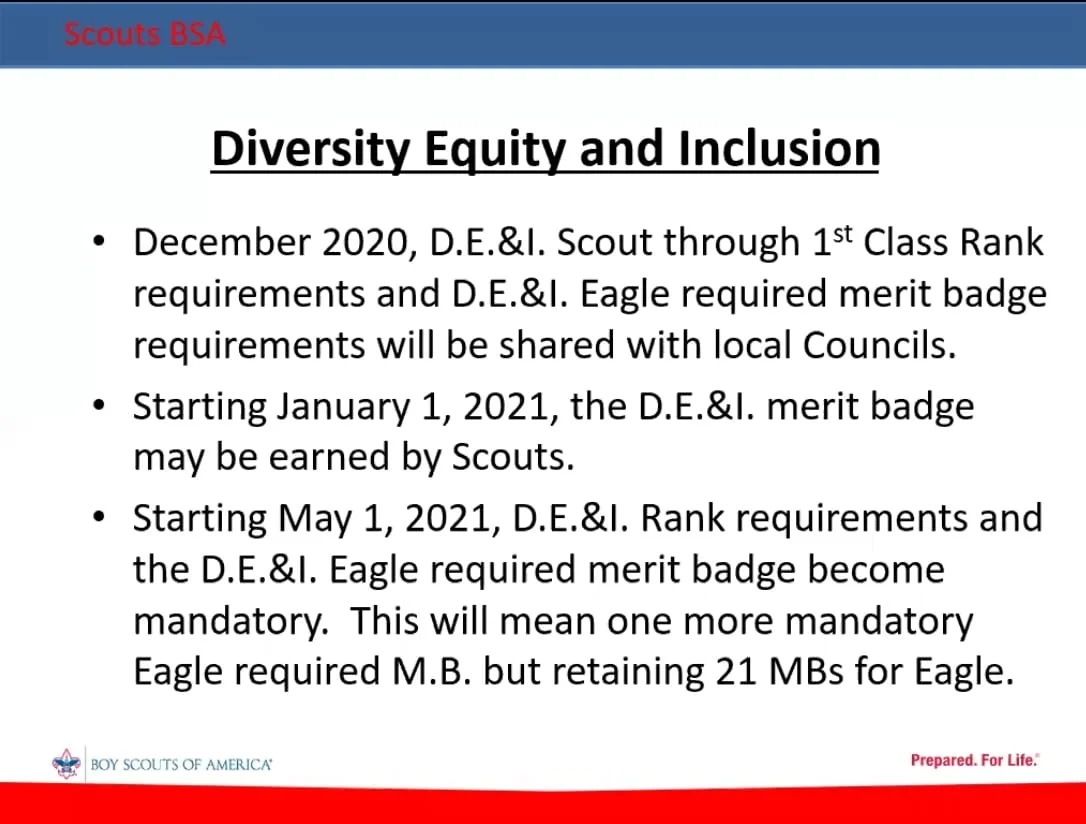 Scouts BSA

Diversity Equity and Inclusion

• December 2020, D.E.&I. Scout through 1$^{st}$ Class Rank requirements and D.E.&I. Eagle required merit badge requirements will be shared with local Councils.

• Starting January 1, 2021, the D.E.&I. merit badge may be earned by Scouts.

• Starting May 1, 2021, D.E.&I. Rank requirements and the D.E.&I. Eagle required merit badge become mandatory. This will mean one more mandatory Eagle required M.B. but retaining 21 MBs for Eagle.

BOY SCOUTS OF AMERICA

Prepared. For Life.